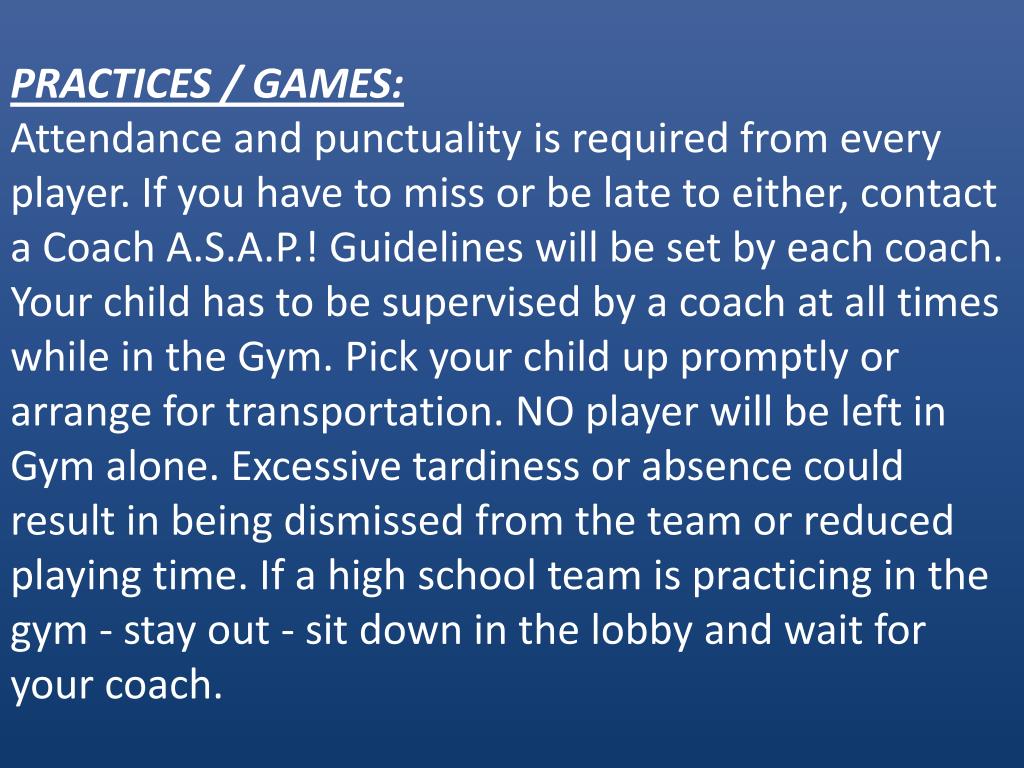 PRACTICES / GAMES:
Attendance and punctuality is required from every player. If you have to miss or be late to either, contact a Coach A.S.A.P.! Guidelines will be set by each coach. Your child has to be supervised by a coach at all times while in the Gym. Pick your child up promptly or arrange for transportation. NO player will be left in Gym alone. Excessive tardiness or absence could result in being dismissed from the team or reduced playing time. If a high school team is practicing in the gym - stay out - sit down in the lobby and wait for your coach.